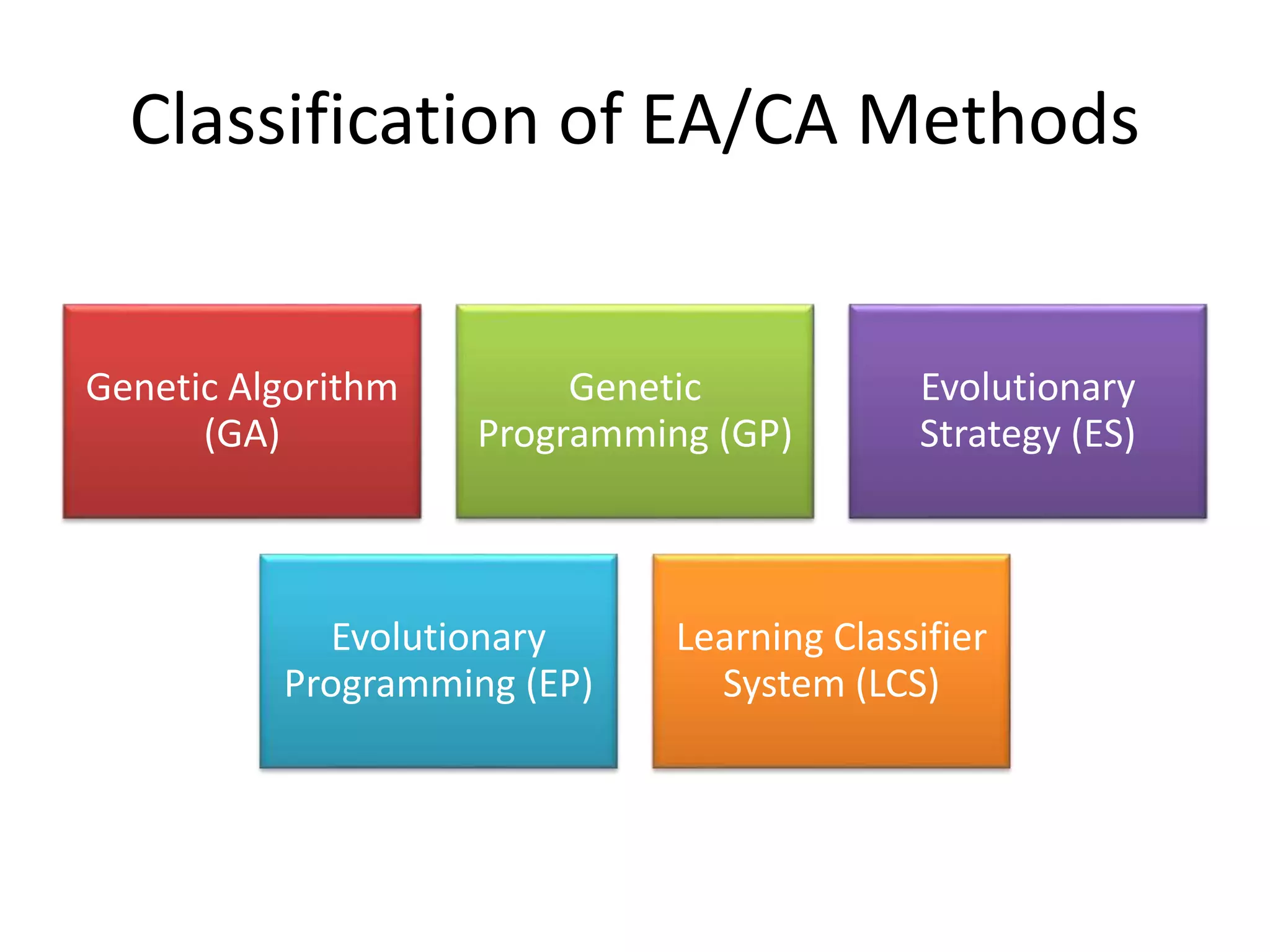 Classification of EA/CA Methods

Genetic Algorithm (GA)

Genetic Programming (GP)

Evolutionary Strategy (ES)

Evolutionary Programming (EP)

Learning Classifier System (LCS)